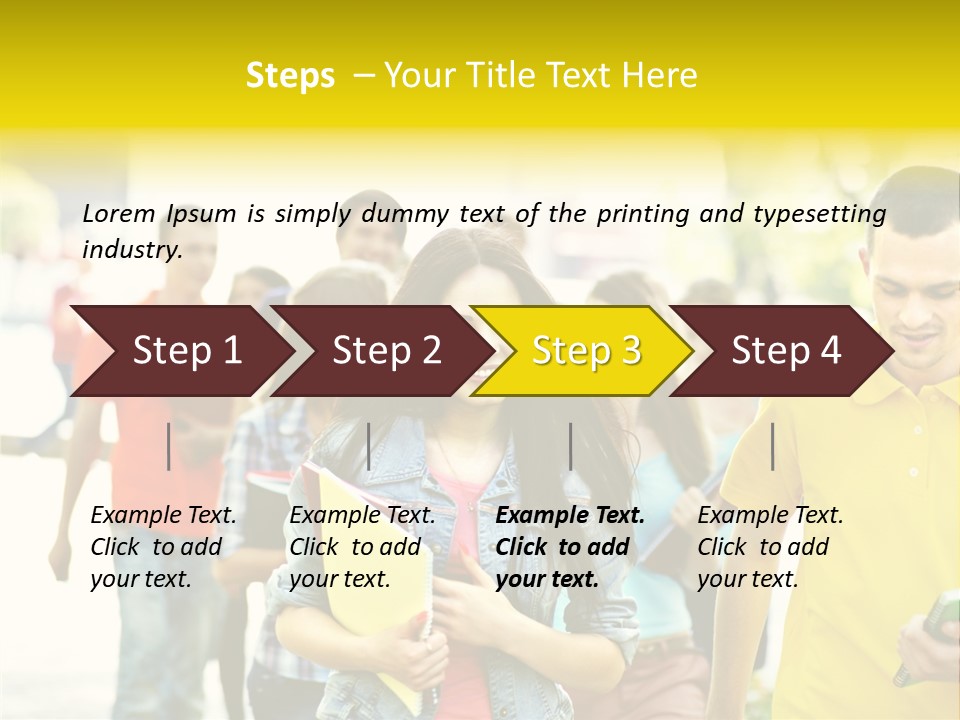 Steps – Your Title Text Here

Lorem Ipsum is simply dummy text of the printing and typesetting industry.

Step 1

Step 2

Step 3

Step 4

Example Text. Click to add your text.

Example Text. Click to add your text.

Example Text. Click to add your text.

Example Text. Click to add your text.